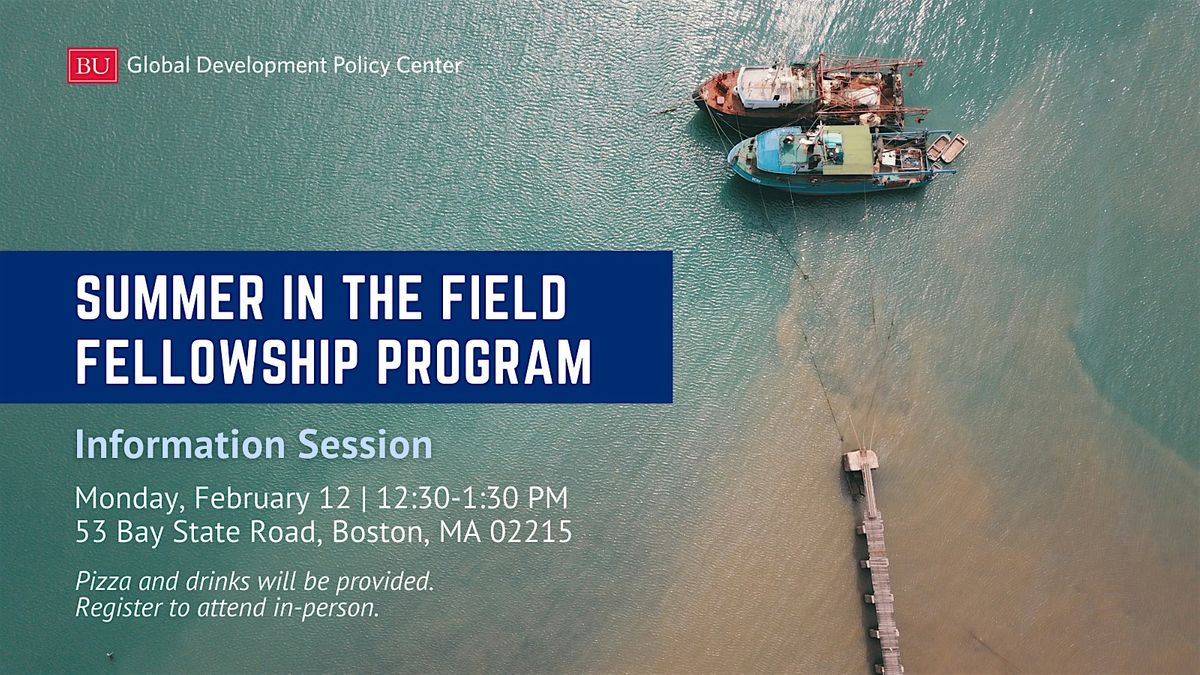 BU Global Development Policy Center

SUMMER IN THE FIELD FELLOWSHIP PROGRAM

Information Session

Monday, February 12 | 12:30-1:30 PM
53 Bay State Road, Boston, MA 02215

Pizza and drinks will be provided.
Register to attend in-person.